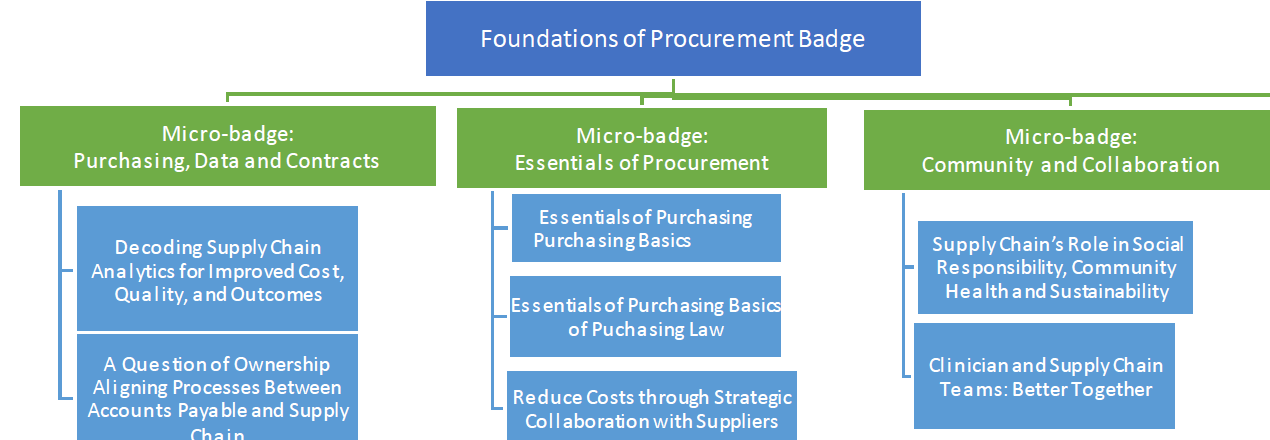 Foundations of Procurement Badge

Micro-badge:
Purchasing, Data and Contracts

Decoding Supply Chain Analytics for Improved Cost, Quality, and Outcomes

A Question of Ownership Aligning Processes Between Accounts Payable and Supply Chain

Micro-badge:
Essentials of Procurement

Essentials of Purchasing Purchasing Basics

Essentials of Purchasing Basics of Puchasing Law

Reduce Costs through Strategic Collaboration with Suppliers

Micro-badge:
Community and Collaboration

Supply Chain's Role in Social Responsibility, Community Health and Sustainability

Clinician and Supply Chain Teams: Better Together